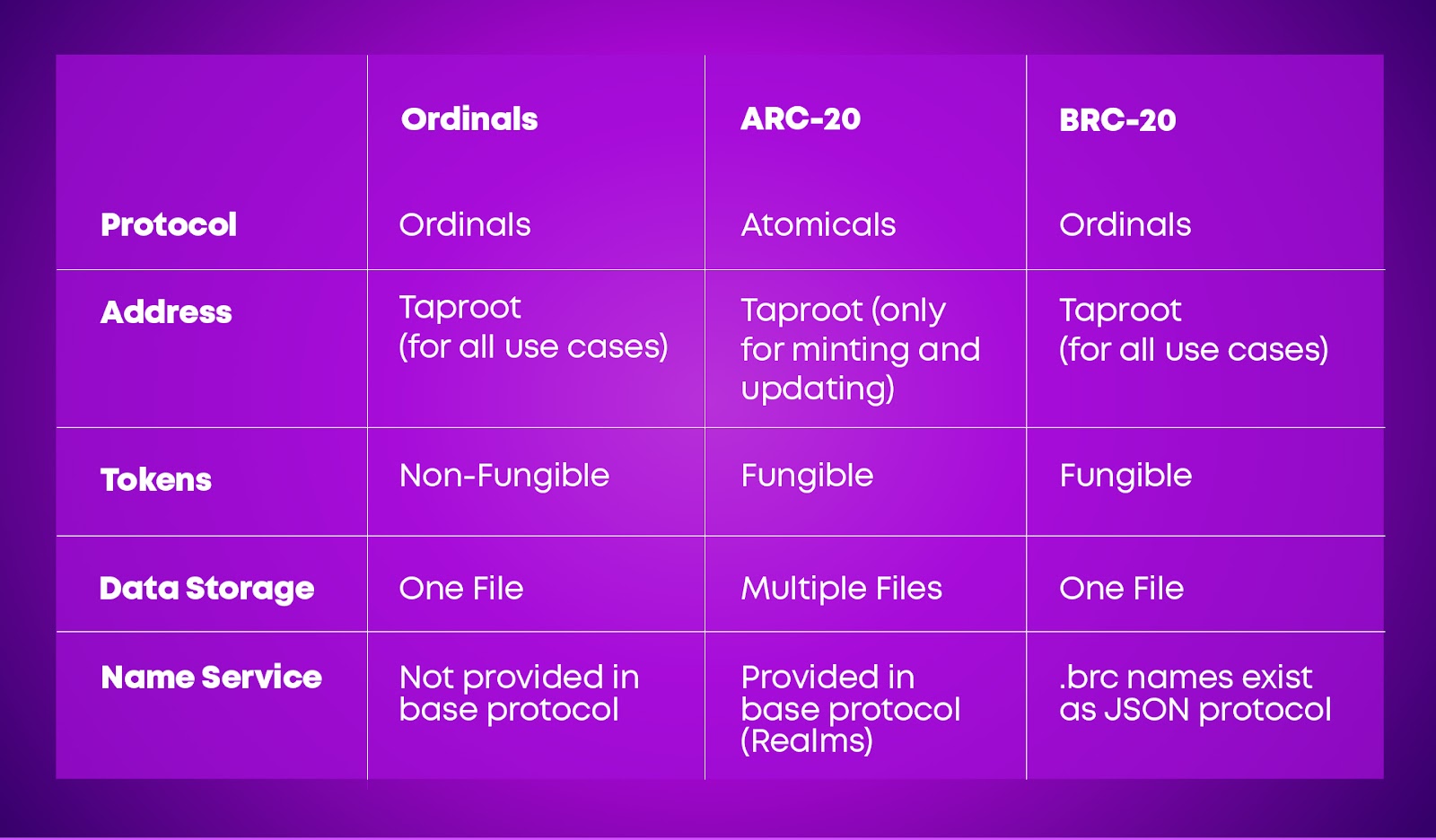 | | Ordinals | ARC-20 | BRC-20 |
|---|---|---|---|
| Protocol | Ordinals | Atomicals | Ordinals |
| Address | Taproot (for all use cases) | Taproot (only for minting and updating) | Taproot (for all use cases) |
| Tokens | Non-Fungible | Fungible | Fungible |
| Data Storage | One File | Multiple Files | One File |
| Name Service | Not provided in base protocol | Provided in base protocol (Realms) | .brc names exist as JSON protocol |